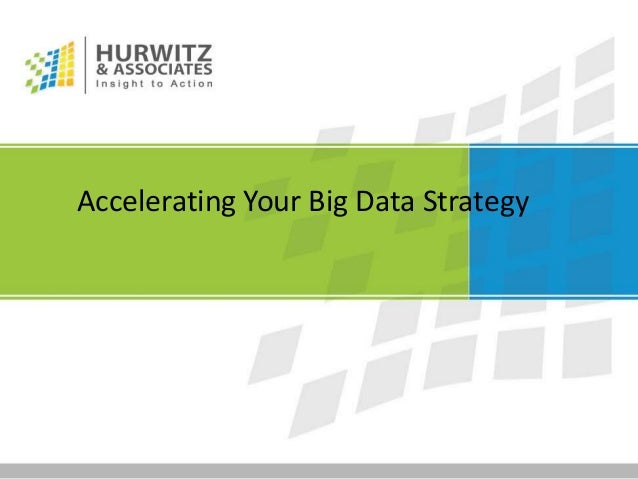 HURWITZ
& ASSOCIATES
Insight to Action

Accelerating Your Big Data Strategy